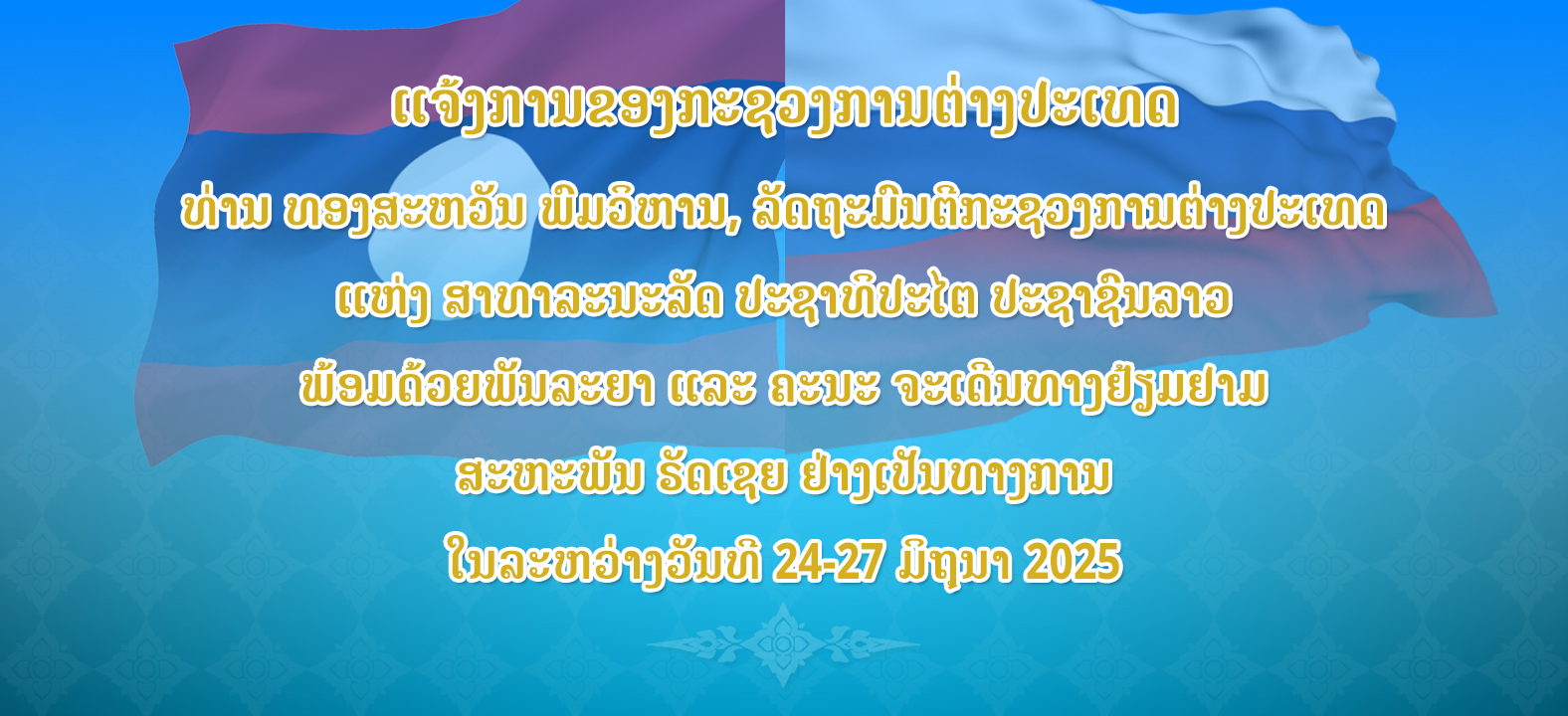 ແຈ້ງການຂອງກະຊວງການຕ່າງປະເທດ

ທ່ານ ທອງສະຫວັນ ພົມວິຫານ, ລັດຖະມົນຕີກະຊວງການຕ່າງປະເທດ

ແຫ່ງ ສາທາລະນະລັດ ປະຊາທິປະໄຕ ປະຊາຊົນລາວ

ພ້ອມດ້ວຍພັນລະຍາ ແລະ ຄະນະ ຈະເດີນທາງຢ້ຽມຢາມ

ສະຫະພັນ ຣັດເຊຍ ຢ່າງເປັນທາງການ

ໃນລະຫວ່າງວັນທີ 24-27 ມິຖຸນາ 2025